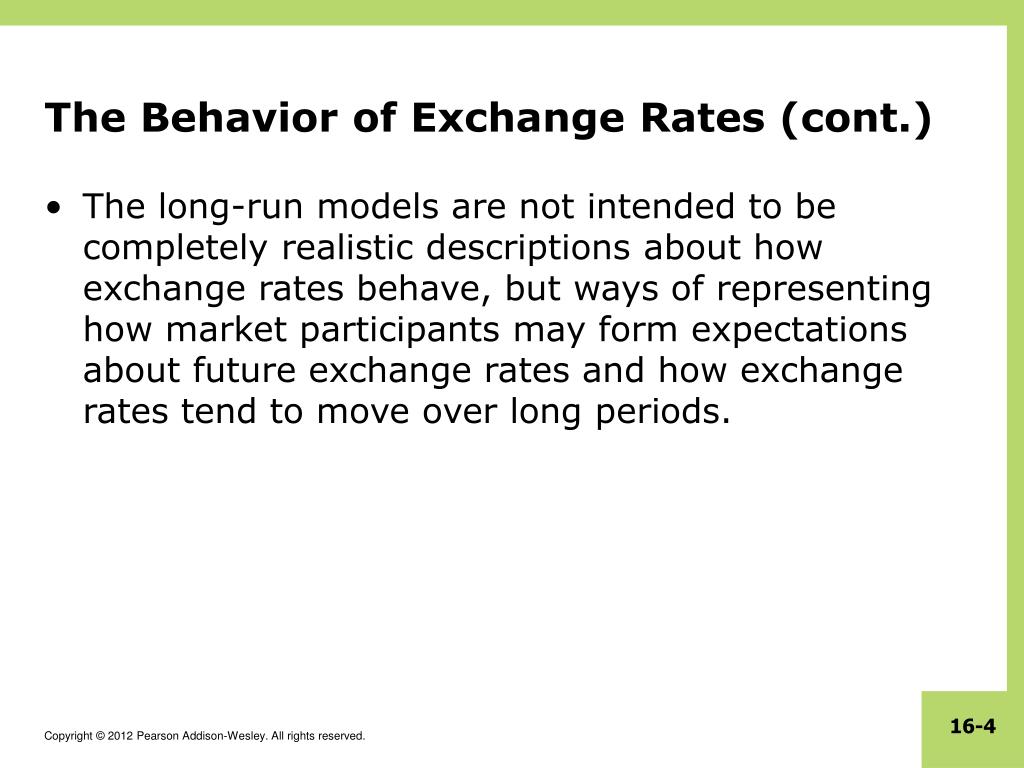 The Behavior of Exchange Rates (cont.)

• The long-run models are not intended to be completely realistic descriptions about how exchange rates behave, but ways of representing how market participants may form expectations about future exchange rates and how exchange rates tend to move over long periods.

Copyright © 2012 Pearson Addison-Wesley. All rights reserved.

16-4